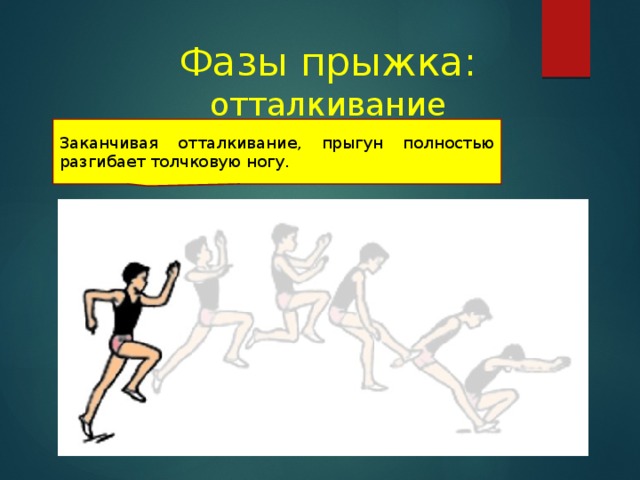 Фазы прыжка:
отталкивание

Заканчивая отталкивание, прыгун полностью разгибает толчковую ногу.